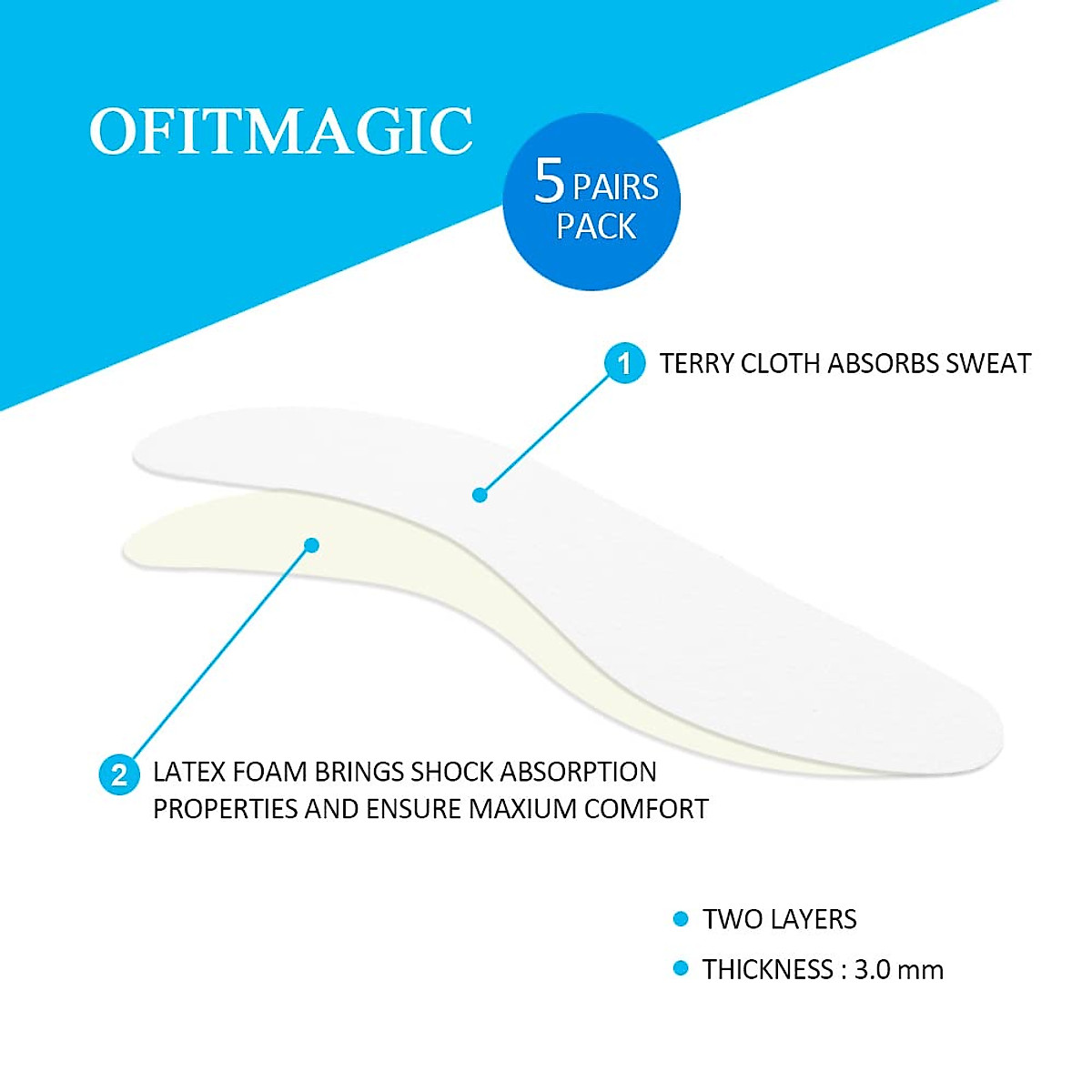 OFITMAGIC

5 PAIRS PACK

1 TERRY CLOTH ABSORBS SWEAT

2 LATEX FOAM BRINGS SHOCK ABSORPTION PROPERTIES AND ENSURE MAXIUM COMFORT

TWO LAYERS

THICKNESS : 3.0 mm